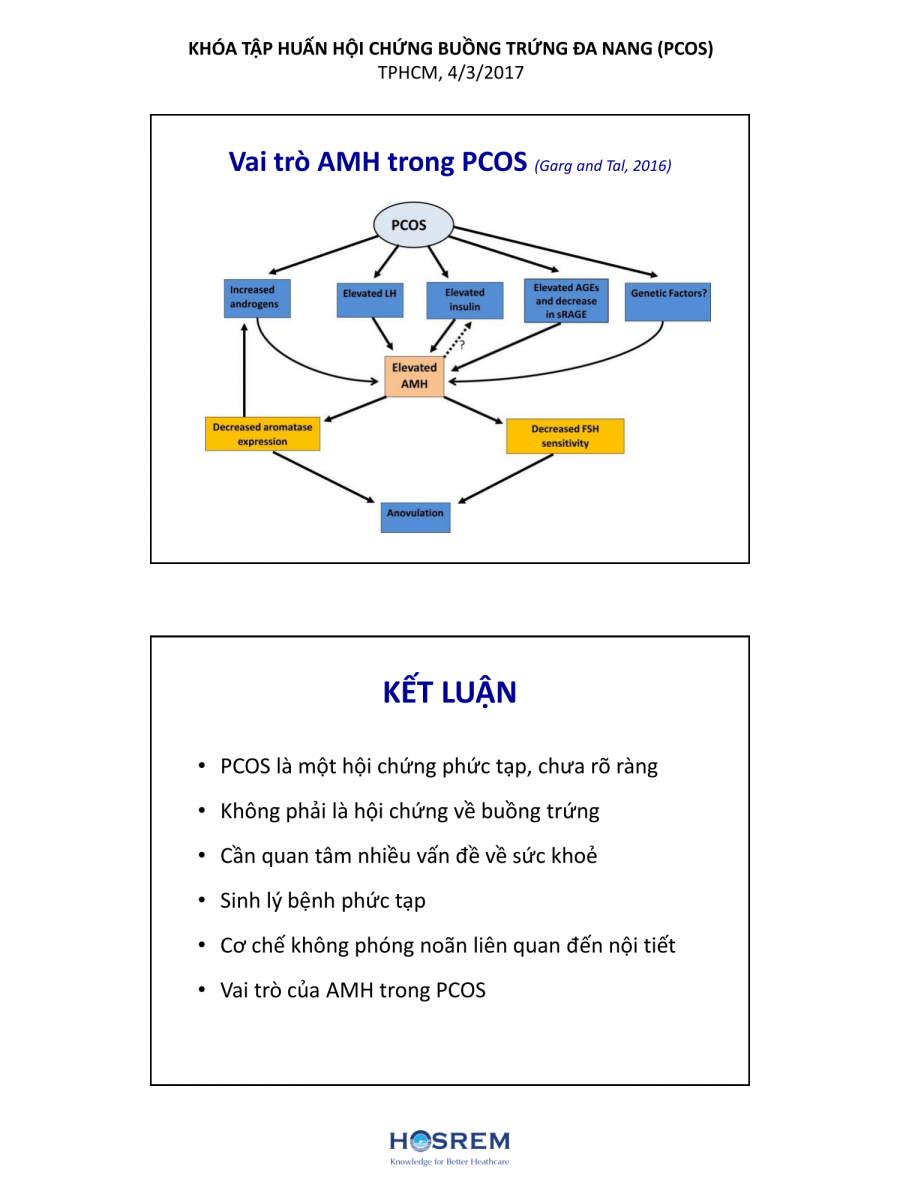 KHÓA TẬP HUẤN HỘI CHỨNG BUỒNG TRỨNG ĐA NANG (PCOS)
TPHCM, 4/3/2017

Vai trò AMH trong PCOS (Garg and Tal, 2016)

PCOS

Increased androgens

Elevated LH

Elevated insulin

Elevated AGEs and decrease in sRAGE

Genetic Factors?

?

Elevated AMH

Decreased aromatase expression

Decreased FSH sensitivity

Anovulation

KẾT LUẬN

• PCOS là một hội chứng phức tạp, chưa rõ ràng
• Không phải là hội chứng về buồng trứng
• Cần quan tâm nhiều vấn đề về sức khoẻ
• Sinh lý bệnh phức tạp
• Cơ chế không phóng noãn liên quan đến nội tiết
• Vai trò của AMH trong PCOS

HOSREM
Knowledge for Better Heathcare